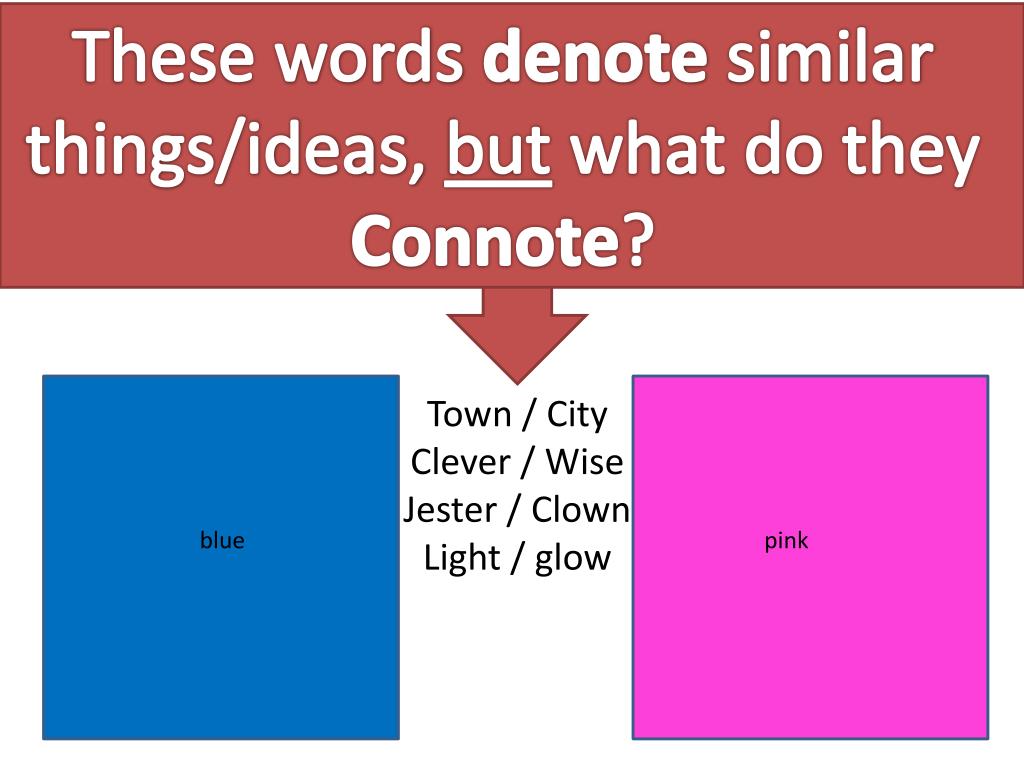 These words denote similar things/ideas, but what do they Connote?

blue

Town / City
Clever / Wise
Jester / Clown
Light / glow

pink